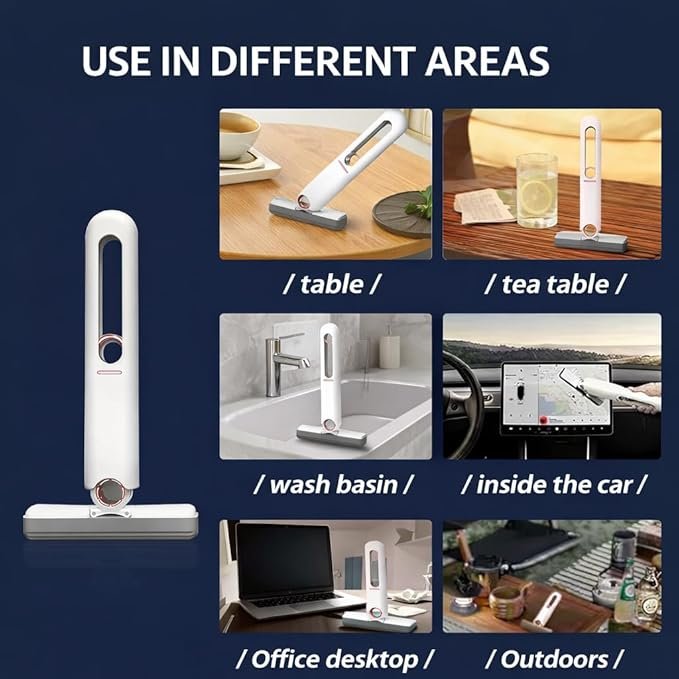 USE IN DIFFERENT AREAS

/ table /

/ tea table /

/ wash basin /

/ inside the car /

/ Office desktop /

/ Outdoors /